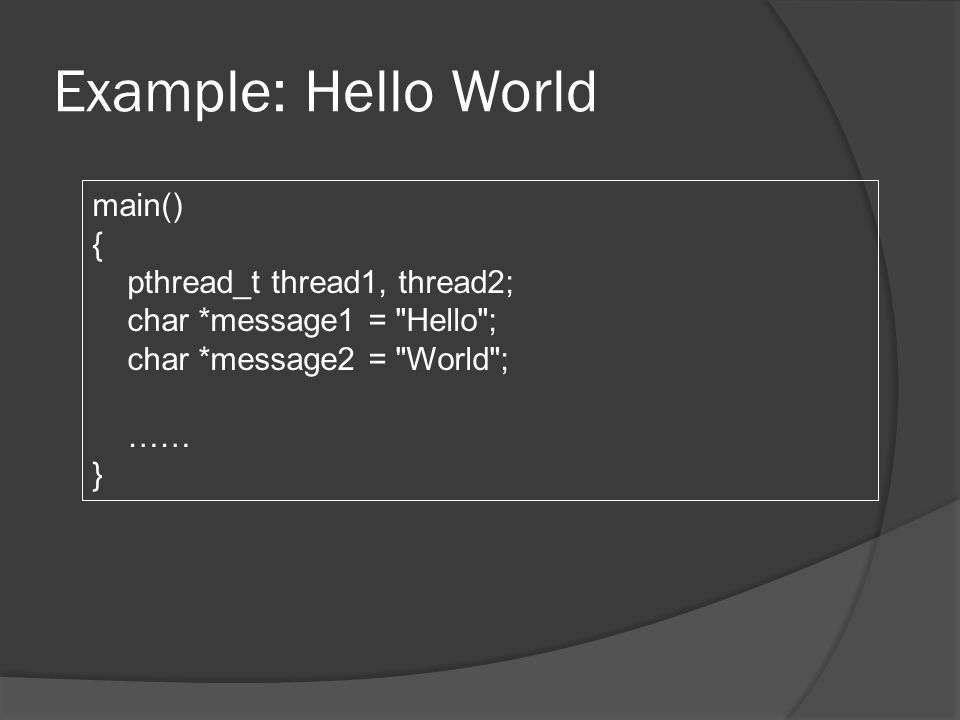 Example: Hello World

main()
{
pthread_t thread1, thread2;
char *message1 = "Hello";
char *message2 = "World";

……
}